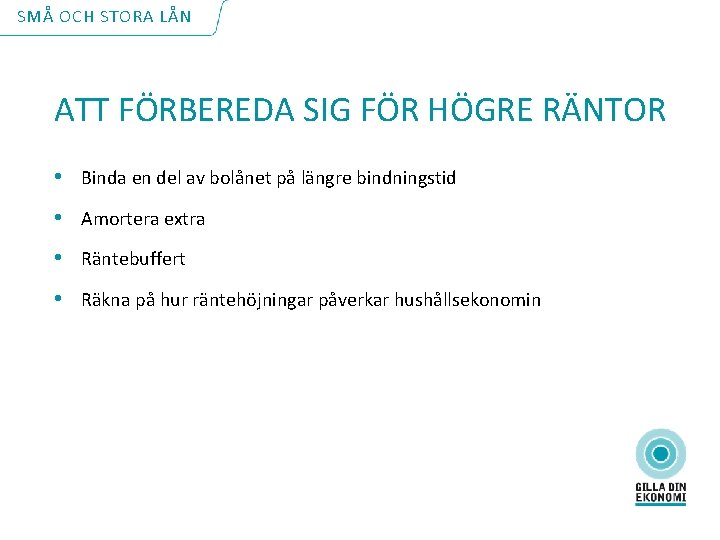 SMÅ OCH STORA LÅN

ATT FÖRBEREDA SIG FÖR HÖGRE RÄNTOR

• Binda en del av bolånet på längre bindningstid
• Amortera extra
• Räntebuffert
• Räkna på hur räntehöjningar påverkar hushållsekonomin

GILLA DIN EKONOMI